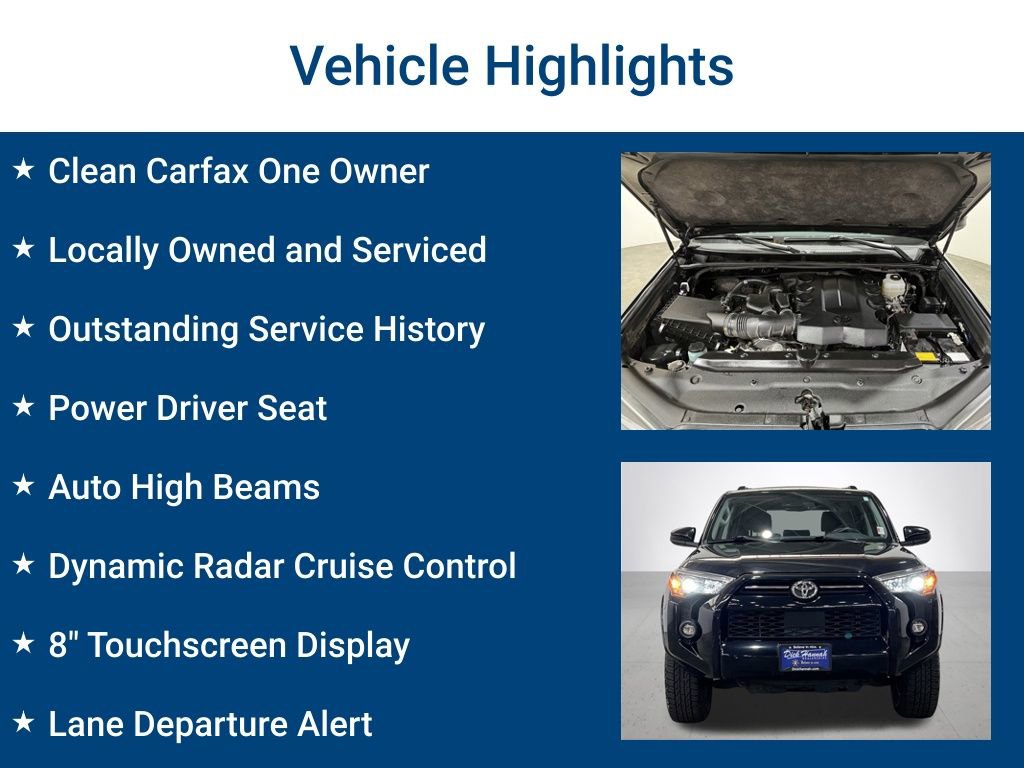 Vehicle Highlights

★ Clean Carfax One Owner

★ Locally Owned and Serviced

★ Outstanding Service History

★ Power Driver Seat

★ Auto High Beams

★ Dynamic Radar Cruise Control

★ 8" Touchscreen Display

★ Lane Departure Alert

Dick Hannah